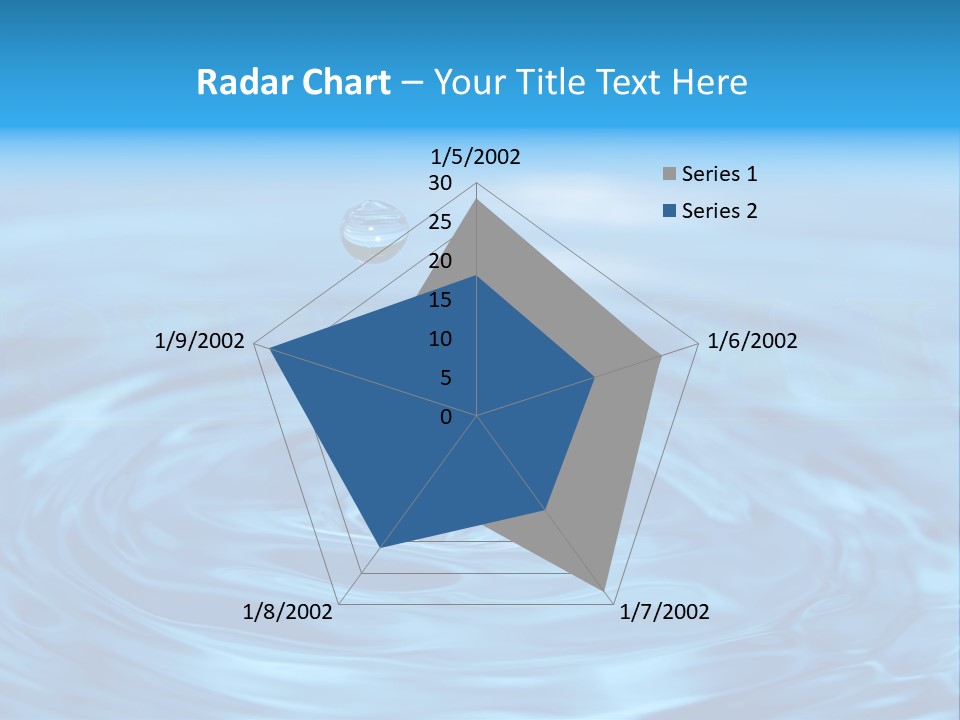 Radar Chart – Your Title Text Here

1/5/2002
30
25
20
15
10
5
0

Series 1
Series 2

1/6/2002
1/7/2002
1/8/2002
1/9/2002